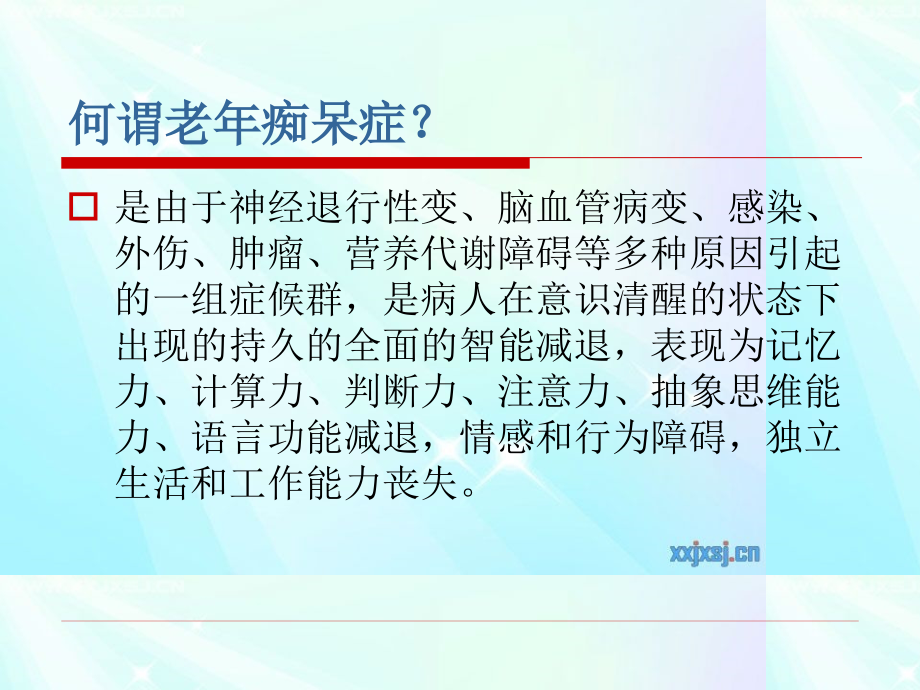 何谓老年痴呆症？

是由于神经退行性变、脑血管病变、感染、外伤、肿瘤、营养代谢障碍等多种原因引起的一组症候群，是病人在意识清醒的状态下出现的持久的全面的智能减退，表现为记忆力、计算力、判断力、注意力、抽象思维能力、语言功能减退，情感和行为障碍，独立生活和工作能力丧失。

xxjxsj.cn